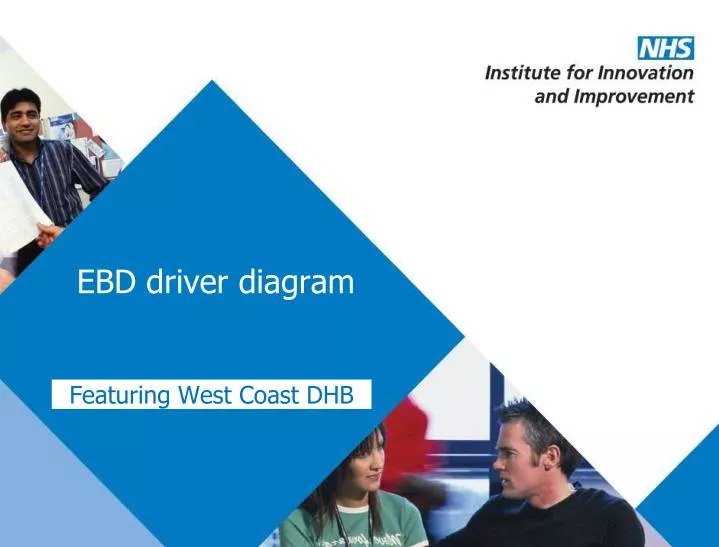 NHS
Institute for Innovation and Improvement

EBD driver diagram

Featuring West Coast DHB